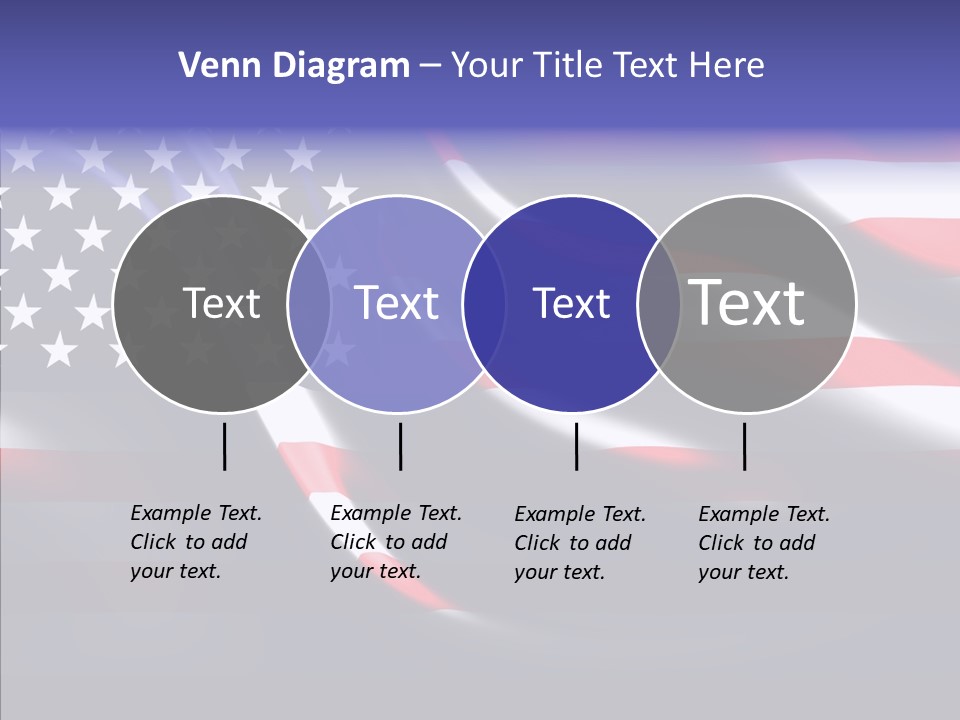 Venn Diagram – Your Title Text Here

Text

Text

Text

Text

Example Text. Click to add your text.

Example Text. Click to add your text.

Example Text. Click to add your text.

Example Text. Click to add your text.